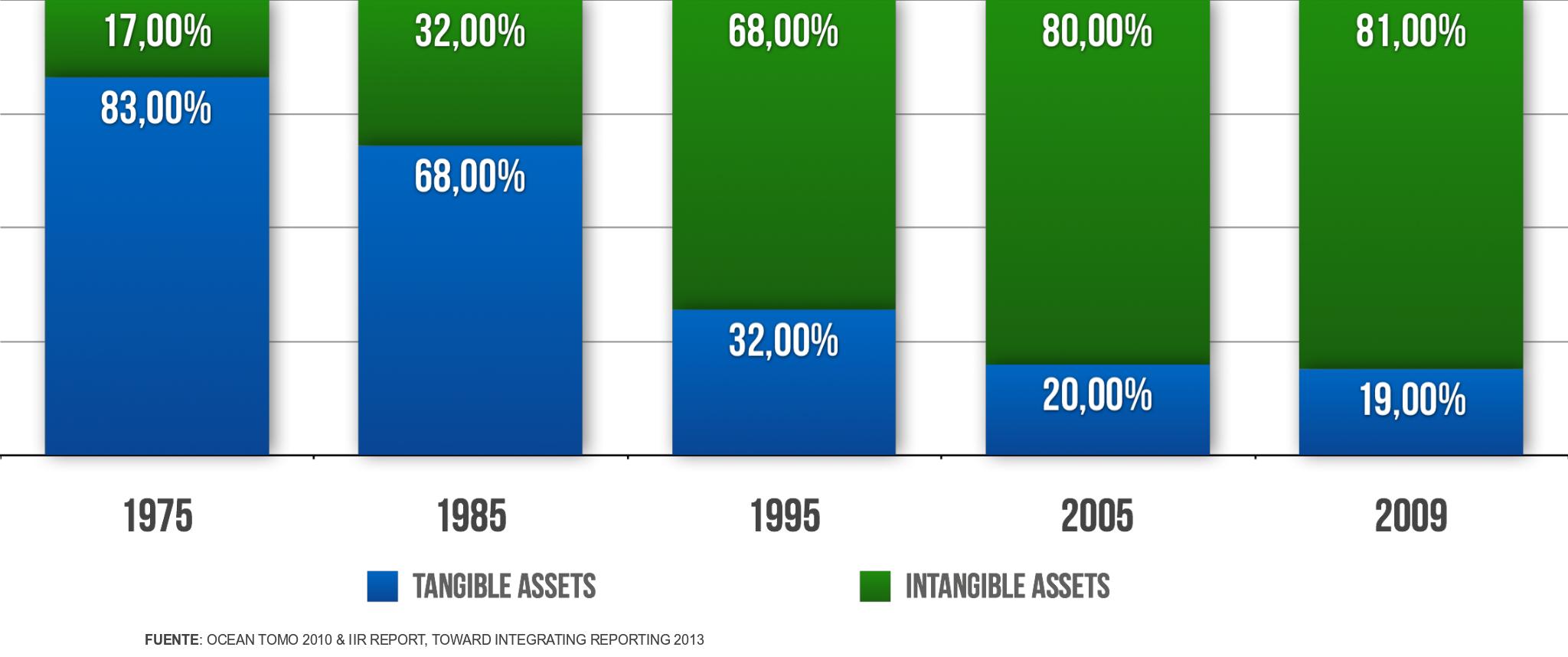 17,00%
83,00%

32,00%
68,00%

68,00%
32,00%

80,00%
20,00%

81,00%
19,00%

1975 1985 1995 2005 2009

TANGIBLE ASSETS
INTANGIBLE ASSETS

FUENTE: OCEAN TOMO 2010 & IIR REPORT, TOWARD INTEGRATING REPORTING 2013